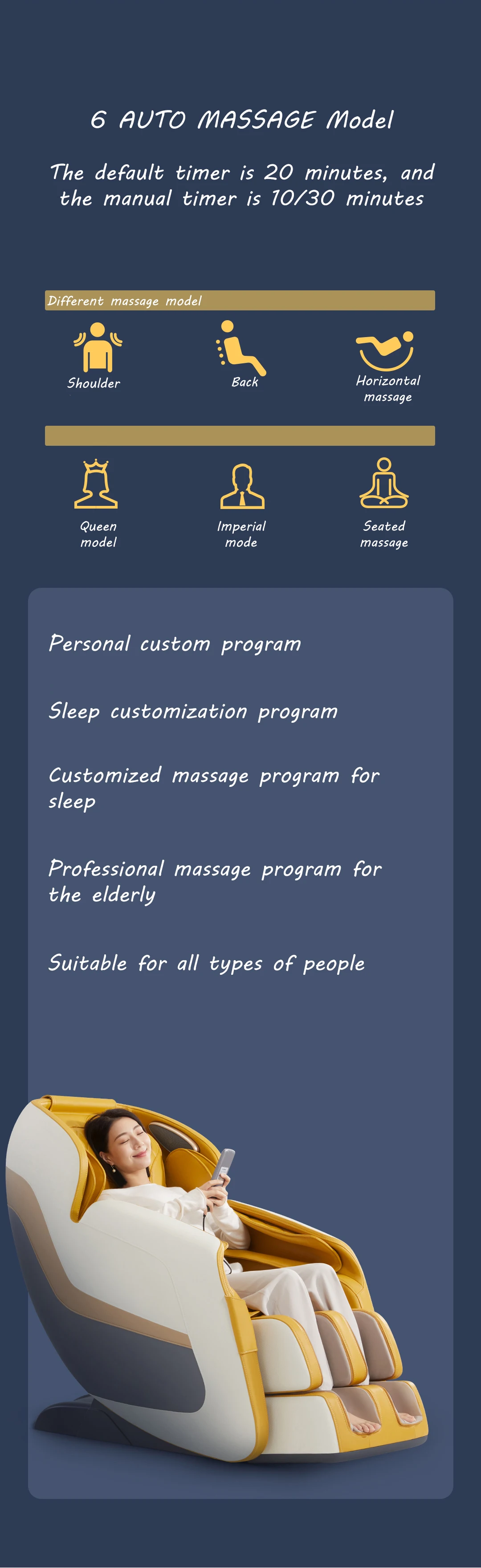 6 AUTO MASSAGE Model

The default timer is 20 minutes, and the manual timer is 10/30 minutes

Different massage model

Shoulder

Back

Horizontal massage

Queen model

Imperial mode

Seated massage

Personal custom program

Sleep customization program

Customized massage program for sleep

Professional massage program for the elderly

Suitable for all types of people